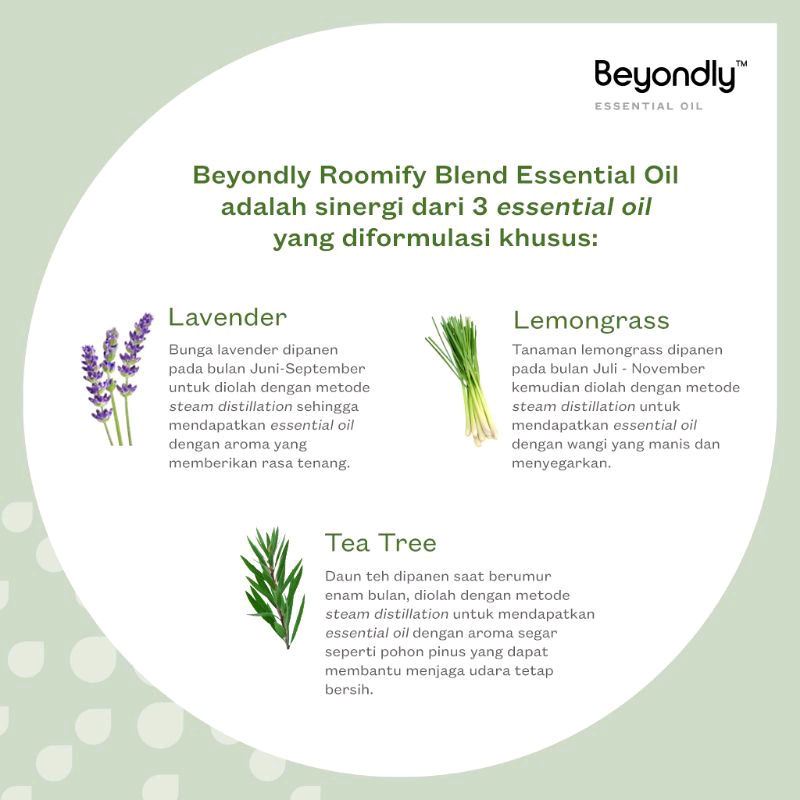 Beyondly™
ESSENTIAL OIL

Beyondly Roomify Blend Essential Oil adalah sinergi dari 3 essential oil yang diformulasi khusus:

Lavender

Bunga lavender dipanen pada bulan Juni-September untuk diolah dengan metode steam distillation sehingga mendapatkan essential oil dengan aroma yang memberikan rasa tenang.

Lemongrass

Tanaman lemongrass dipanen pada bulan Juli - November kemudian diolah dengan metode steam distillation untuk mendapatkan essential oil dengan wangi yang manis dan menyegarkan.

Tea Tree

Daun teh dipanen saat berumur enam bulan, diolah dengan metode steam distillation untuk mendapatkan essential oil dengan aroma segar seperti pohon pinus yang dapat membantu menjaga udara tetap bersih.